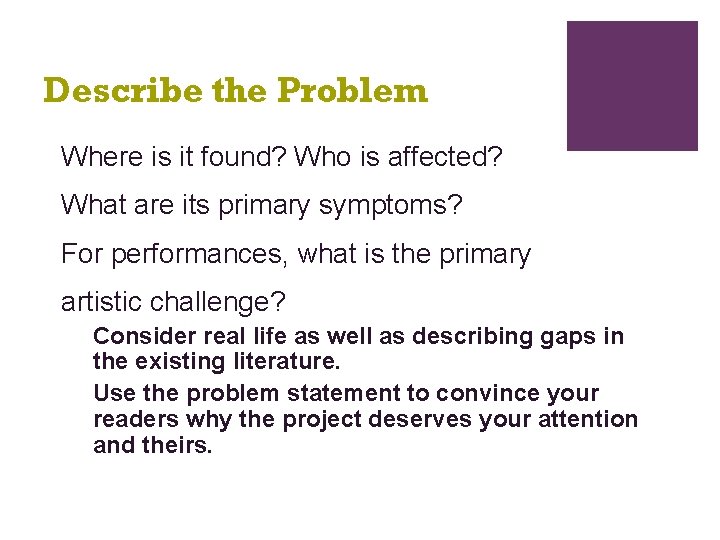 Describe the Problem

Where is it found? Who is affected?

What are its primary symptoms?

For performances, what is the primary artistic challenge?

Consider real life as well as describing gaps in the existing literature.

Use the problem statement to convince your readers why the project deserves your attention and theirs.